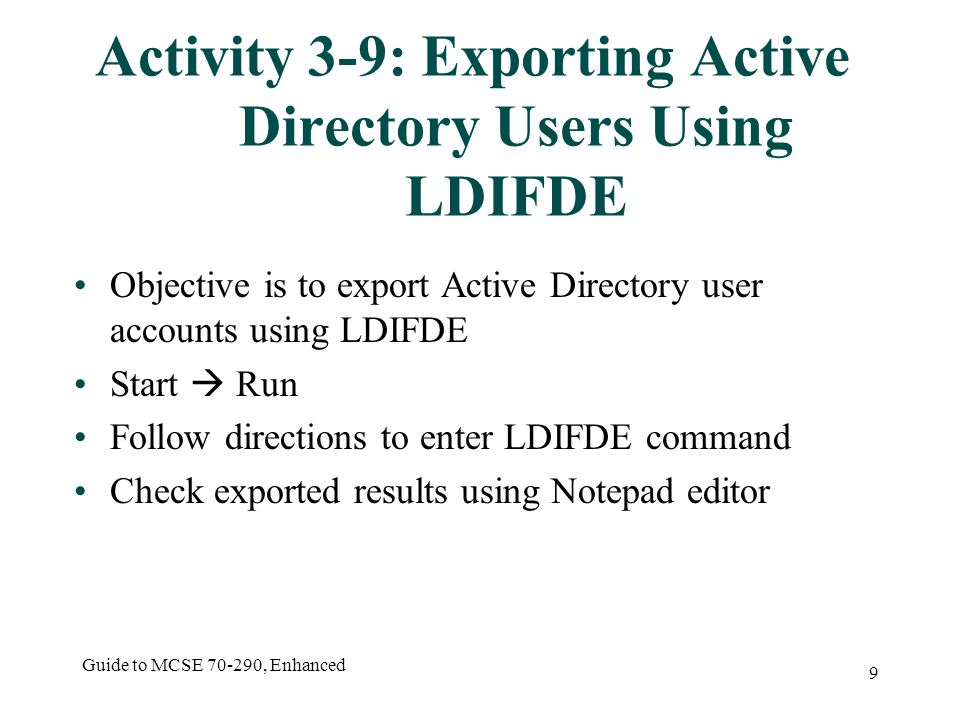 Activity 3-9: Exporting Active Directory Users Using LDIFDE

• Objective is to export Active Directory user accounts using LDIFDE
• Start → Run
• Follow directions to enter LDIFDE command
• Check exported results using Notepad editor

Guide to MCSE 70-290, Enhanced

9